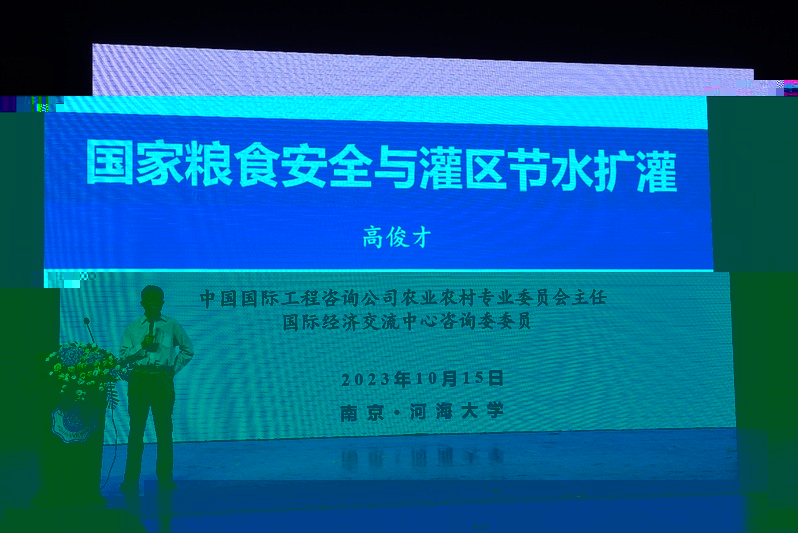 国家粮食安全与灌区节水扩灌

高俊才

中国国际工程咨询公司农业农村专业委员会主任
国际经济交流中心咨询委委员

2023年10月15日

南京·河海大学